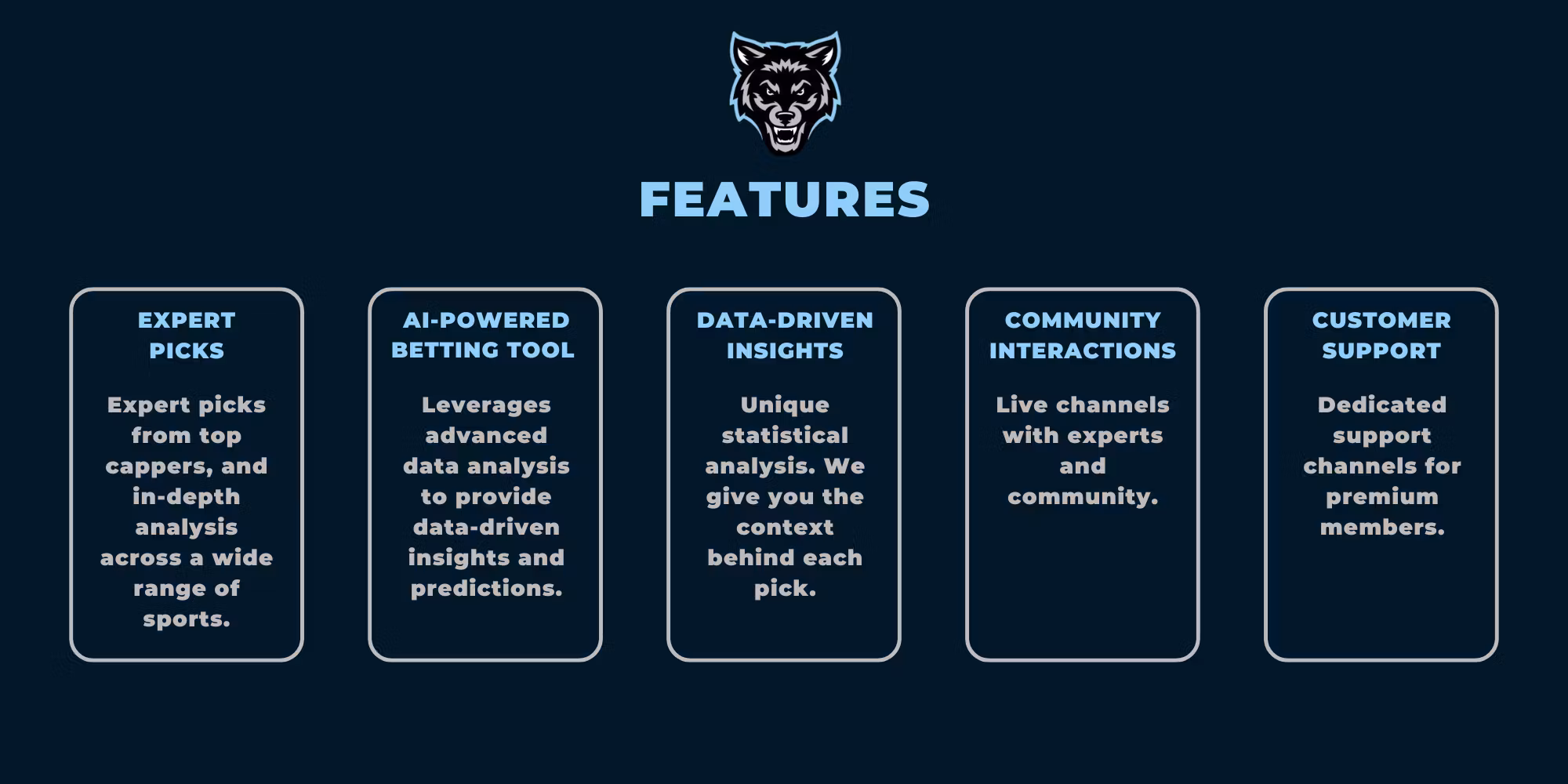 FEATURES

EXPERT PICKS

Expert picks from top cappers, and in-depth analysis across a wide range of sports.

AI-POWERED BETTING TOOL

Leverages advanced data analysis to provide data-driven insights and predictions.

DATA-DRIVEN INSIGHTS

Unique statistical analysis. We give you the context behind each pick.

COMMUNITY INTERACTIONS

Live channels with experts and community.

CUSTOMER SUPPORT

Dedicated support channels for premium members.